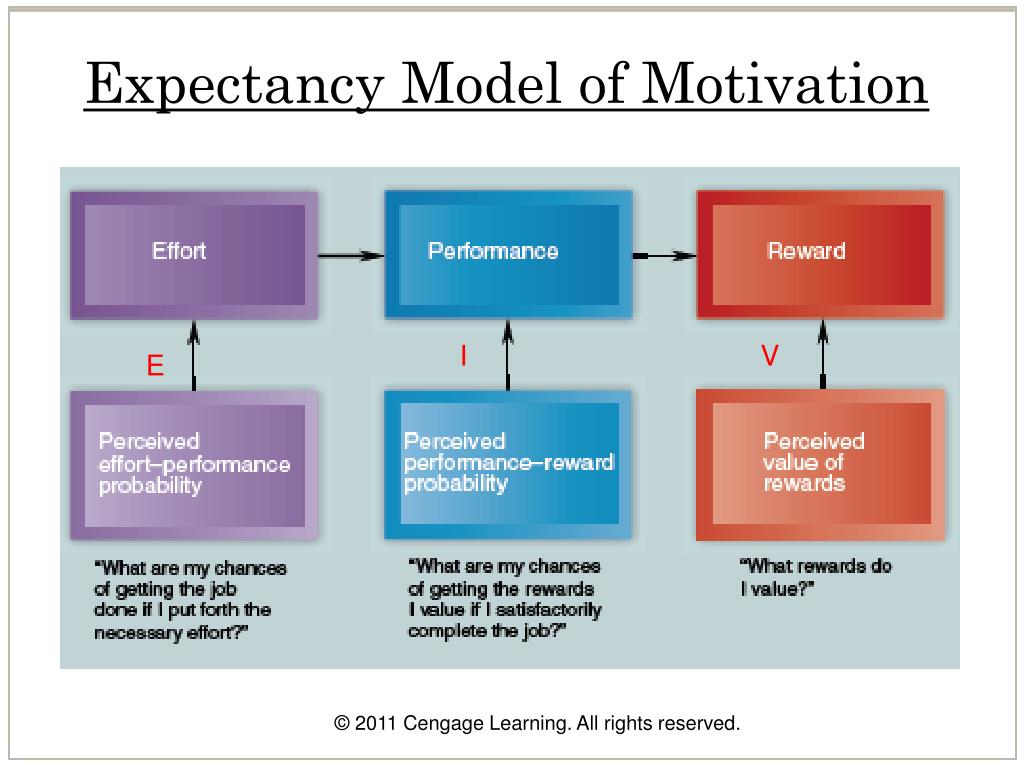 Expectancy Model of Motivation

Effort

Performance

Reward

E

I

V

Perceived effort–performance probability

Perceived performance–reward probability

Perceived value of rewards

"What are my chances of getting the job done if I put forth the necessary effort?"

"What are my chances of getting the rewards I value if I satisfactorily complete the job?"

"What rewards do I value?"

© 2011 Cengage Learning. All rights reserved.